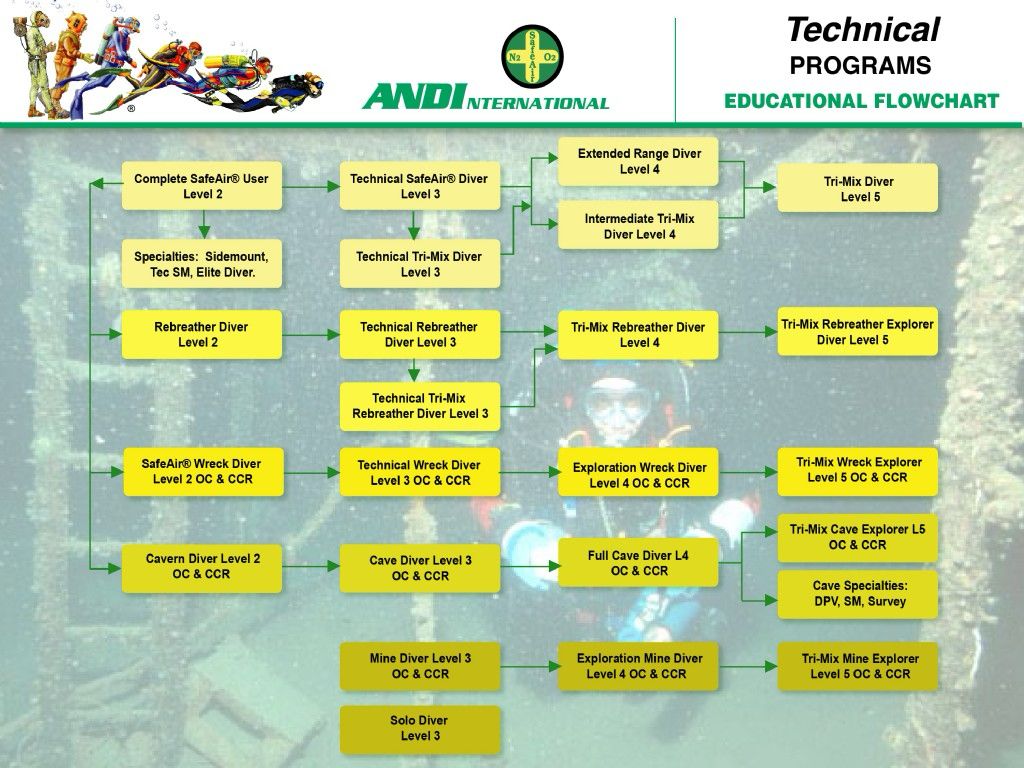 ®

N2 SafeAir O2

ANDI INTERNATIONAL

Technical
PROGRAMS
EDUCATIONAL FLOWCHART

Complete SafeAir® User Level 2

Specialties: Sidemount, Tec SM, Elite Diver.

Technical SafeAir® Diver Level 3

Technical Tri-Mix Diver Level 3

Extended Range Diver Level 4

Intermediate Tri-Mix Diver Level 4

Tri-Mix Diver Level 5

Rebreather Diver Level 2

Technical Rebreather Diver Level 3

Technical Tri-Mix Rebreather Diver Level 3

Tri-Mix Rebreather Diver Level 4

Tri-Mix Rebreather Explorer Diver Level 5

SafeAir® Wreck Diver Level 2 OC & CCR

Technical Wreck Diver Level 3 OC & CCR

Exploration Wreck Diver Level 4 OC & CCR

Tri-Mix Wreck Explorer Level 5 OC & CCR

Cavern Diver Level 2 OC & CCR

Cave Diver Level 3 OC & CCR

Full Cave Diver L4 OC & CCR

Tri-Mix Cave Explorer L5 OC & CCR

Cave Specialties: DPV, SM, Survey

Mine Diver Level 3 OC & CCR

Exploration Mine Diver Level 4 OC & CCR

Tri-Mix Mine Explorer Level 5 OC & CCR

Solo Diver Level 3